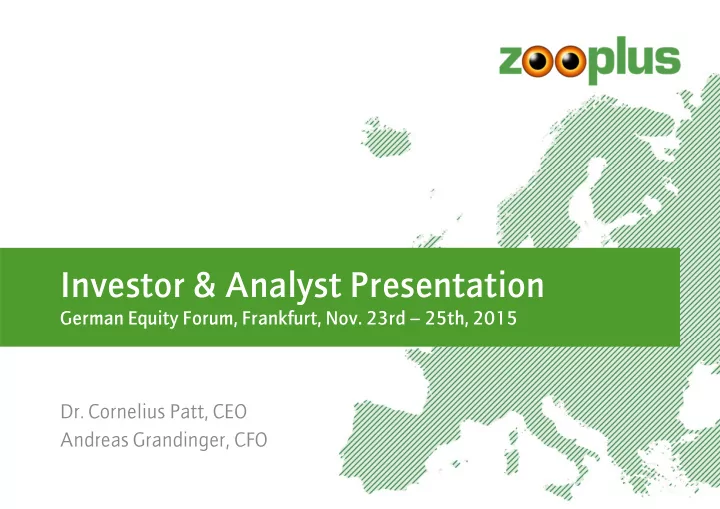 zooplus

Investor & Analyst Presentation
German Equity Forum, Frankfurt, Nov. 23rd – 25th, 2015

Dr. Cornelius Patt, CEO
Andreas Grandinger, CFO